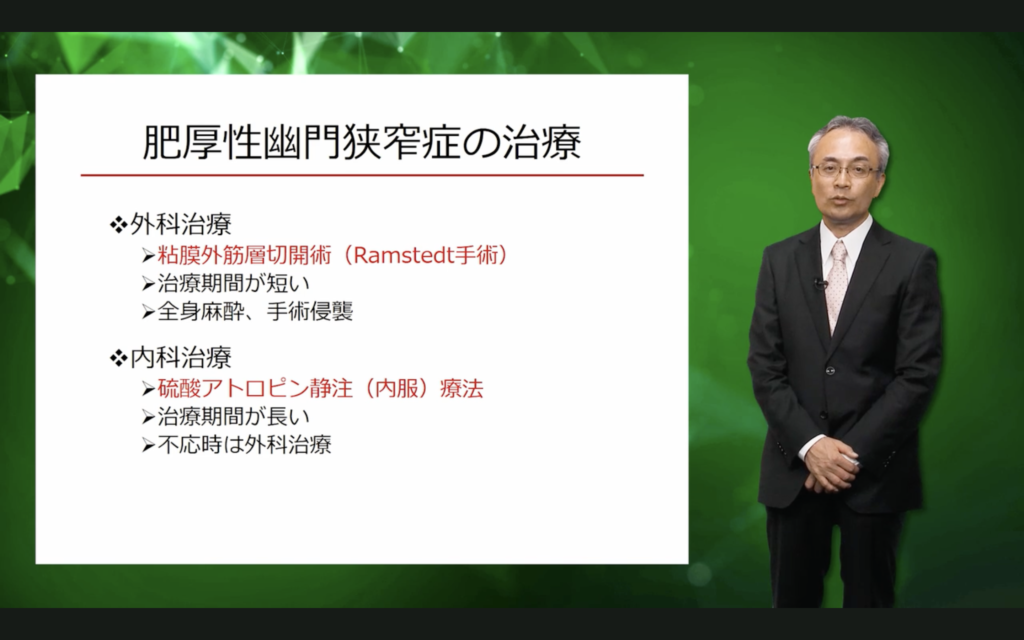 肥厚性幽門狭窄症の治療

❖外科治療
➢粘膜外筋層切開術（Ramstedt手術）
➢治療期間が短い
➢全身麻酔、手術侵襲

❖内科治療
➢硫酸アトロピン静注（内服）療法
➢治療期間が長い
➢不応時は外科治療